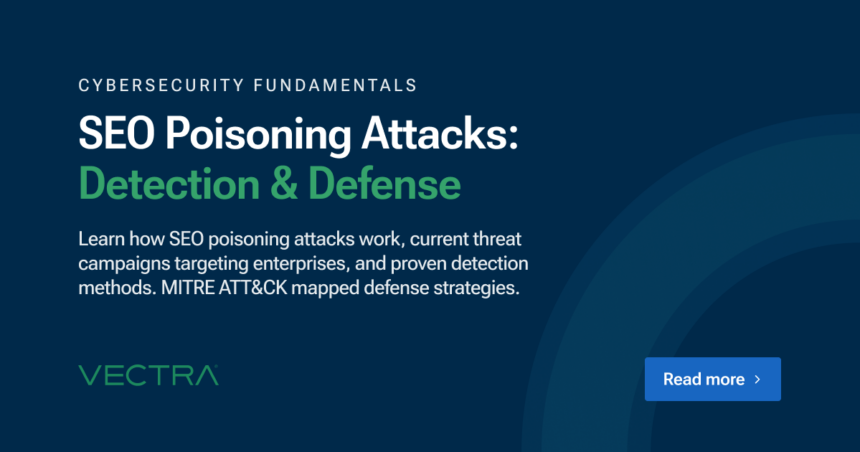 CYBERSECURITY FUNDAMENTALS

SEO Poisoning Attacks: Detection & Defense

Learn how SEO poisoning attacks work, current threat campaigns targeting enterprises, and proven detection methods. MITRE ATT&CK mapped defense strategies.

VECTRA

Read more >